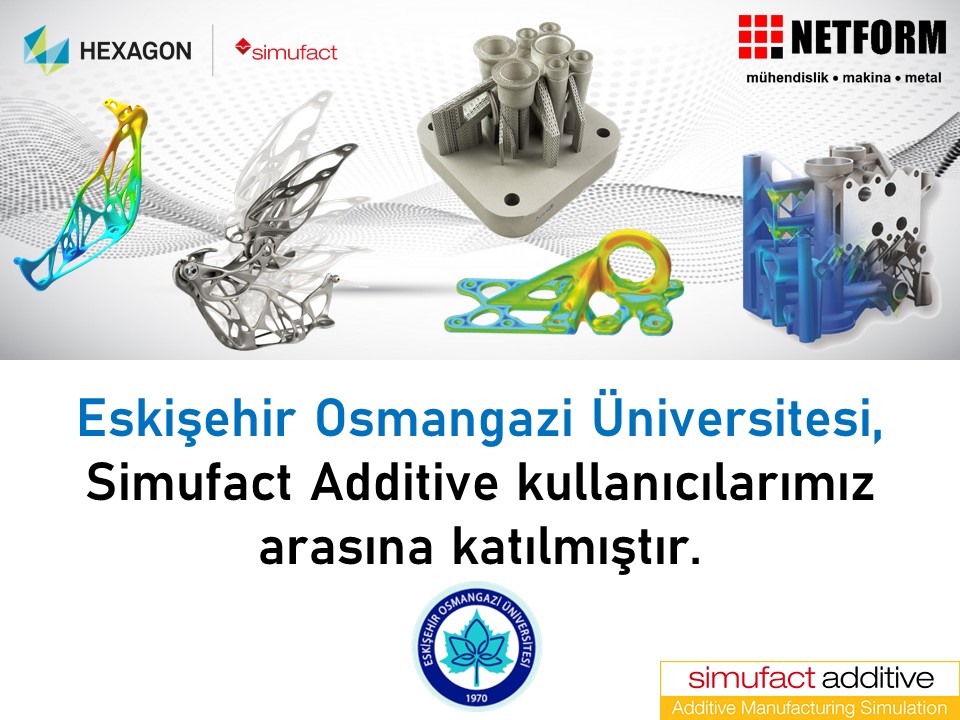 HEXAGON simufact

NETFORM
mühendislik • makina • metal

Eskişehir Osmangazi Üniversitesi,
Simufact Additive kullanıcılarımız arasına katılmıştır.

ESKİŞEHİR OSMANGAZİ ÜNİVERSİTESİ
1970

simufact additive
Additive Manufacturing Simulation